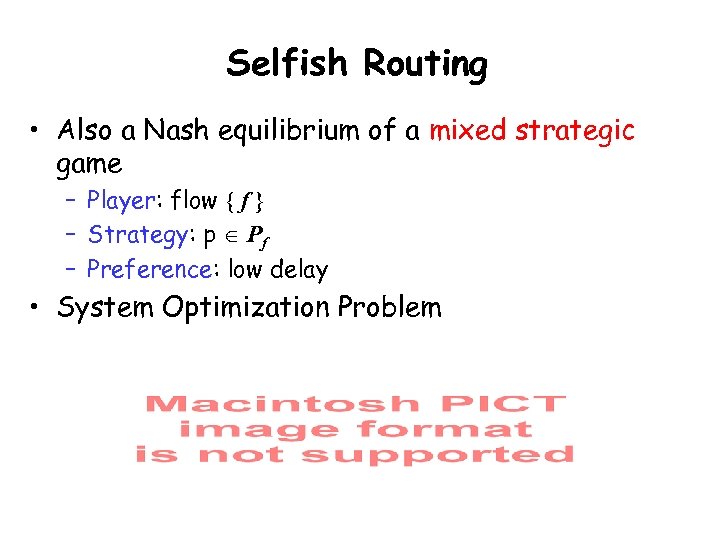 Selfish Routing

• Also a Nash equilibrium of a mixed strategic game
  – Player: flow $\{f\}$
  – Strategy: p $\in P_f$
  – Preference: low delay
• System Optimization Problem

Macintosh PICT image format is not supported